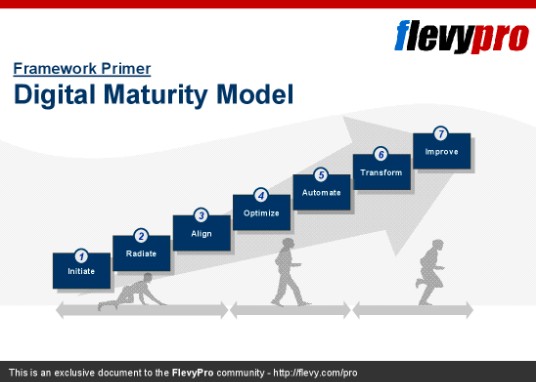 flevypro

Framework Primer

Digital Maturity Model

1 Initiate

2 Radiate

3 Align

4 Optimize

5 Automate

6 Transform

7 Improve

This is an exclusive document to the FlevyPro community - http://flevy.com/pro